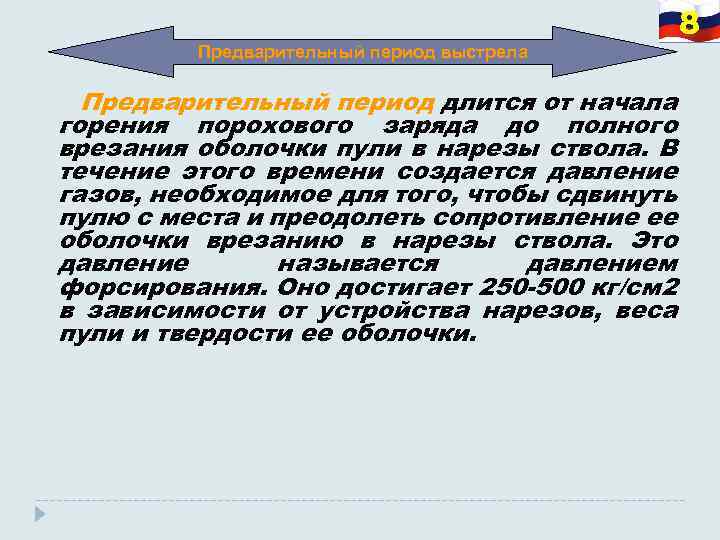 8

Предварительный период выстрела

Предварительный период длится от начала горения порохового заряда до полного врезания оболочки пули в нарезы ствола. В течение этого времени создается давление газов, необходимое для того, чтобы сдвинуть пулю с места и преодолеть сопротивление ее оболочки врезанию в нарезы ствола. Это давление называется давлением форсирования. Оно достигает 250-500 кг/см2 в зависимости от устройства нарезов, веса пули и твердости ее оболочки.